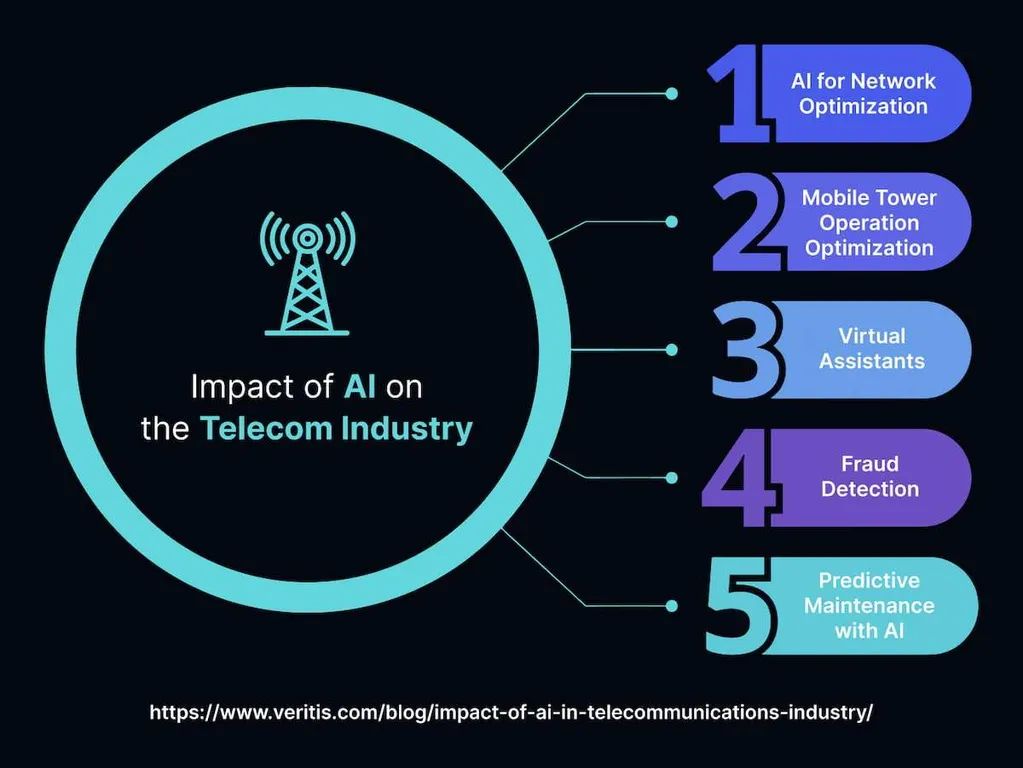 Impact of AI on the Telecom Industry

1 AI for Network Optimization

2 Mobile Tower Operation Optimization

3 Virtual Assistants

4 Fraud Detection

5 Predictive Maintenance with AI

https://www.veritis.com/blog/impact-of-ai-in-telecommunications-industry/